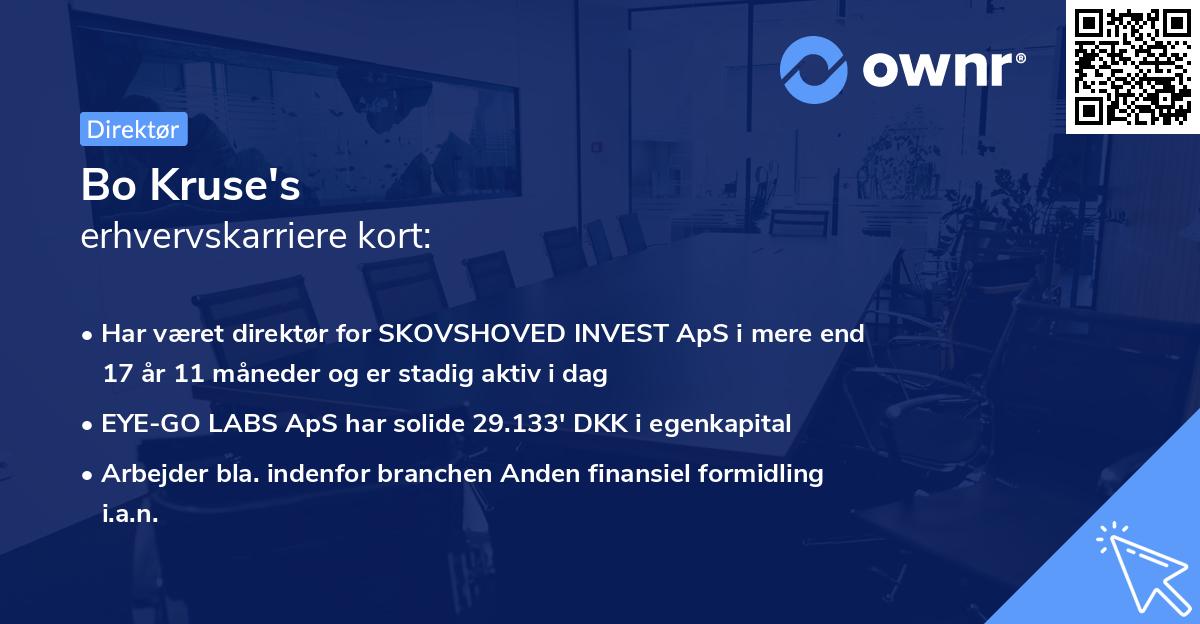 ownr®

Direktør

Bo Kruse's
erhvervskarriere kort:

• Har været direktør for SKOVSHOVED INVEST ApS i mere end 17 år 11 måneder og er stadig aktiv i dag

• EYE-GO LABS ApS har solide 29.133' DKK i egenkapital

• Arbejder bla. indenfor branchen Anden finansiel formidling i.a.n.